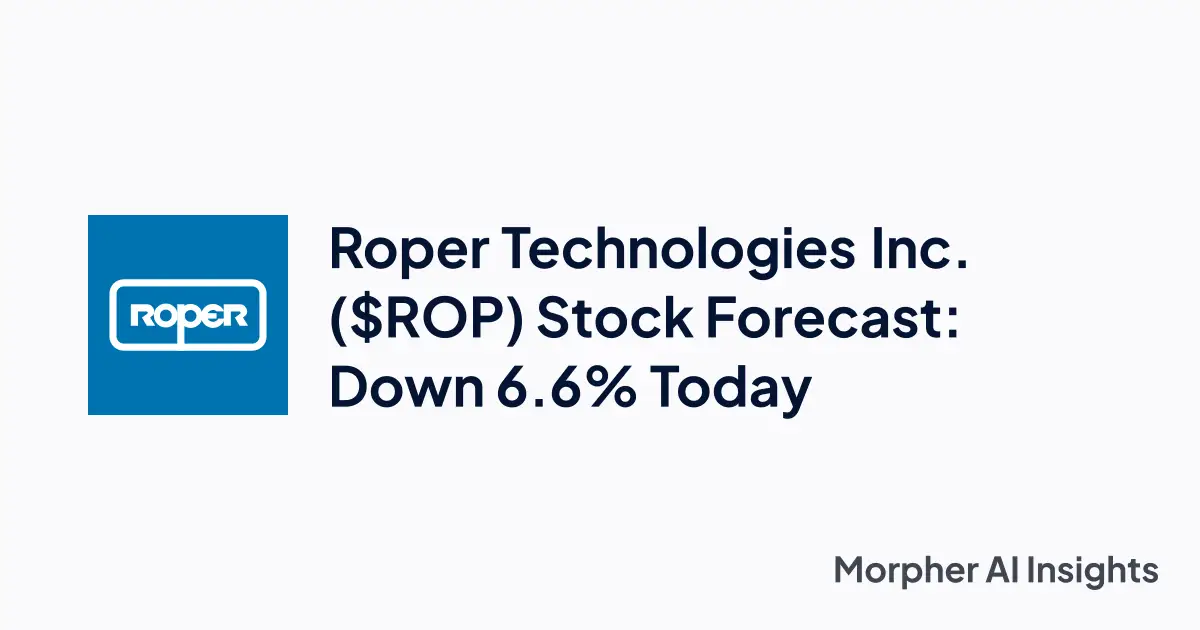 ROPER

Roper Technologies Inc. ($ROP) Stock Forecast: Down 6.6% Today

Morpher AI Insights